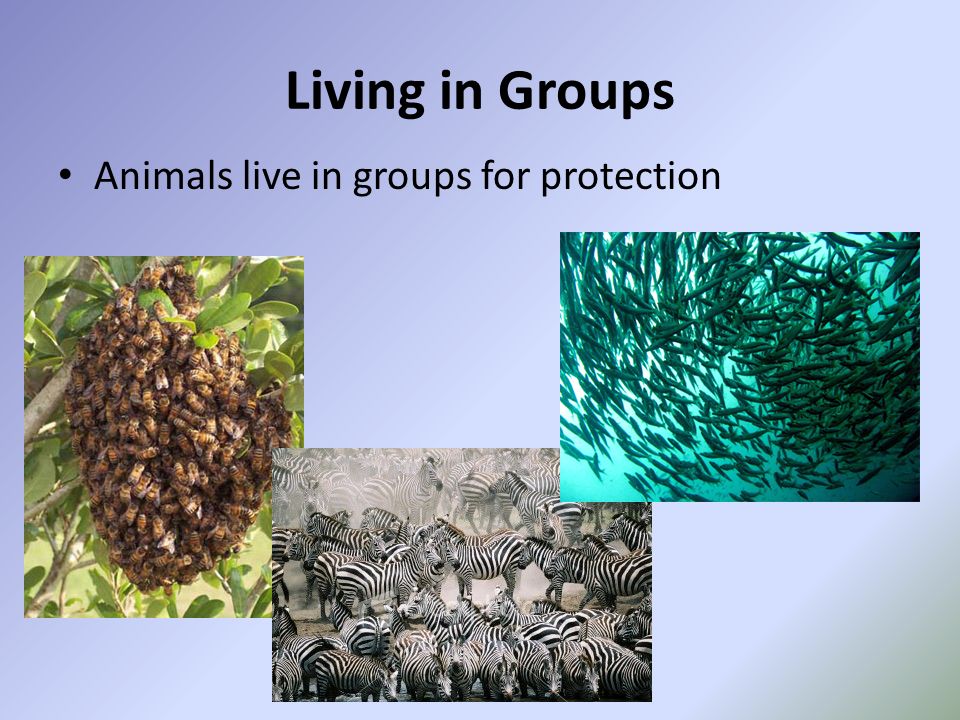 Living in Groups

• Animals live in groups for protection